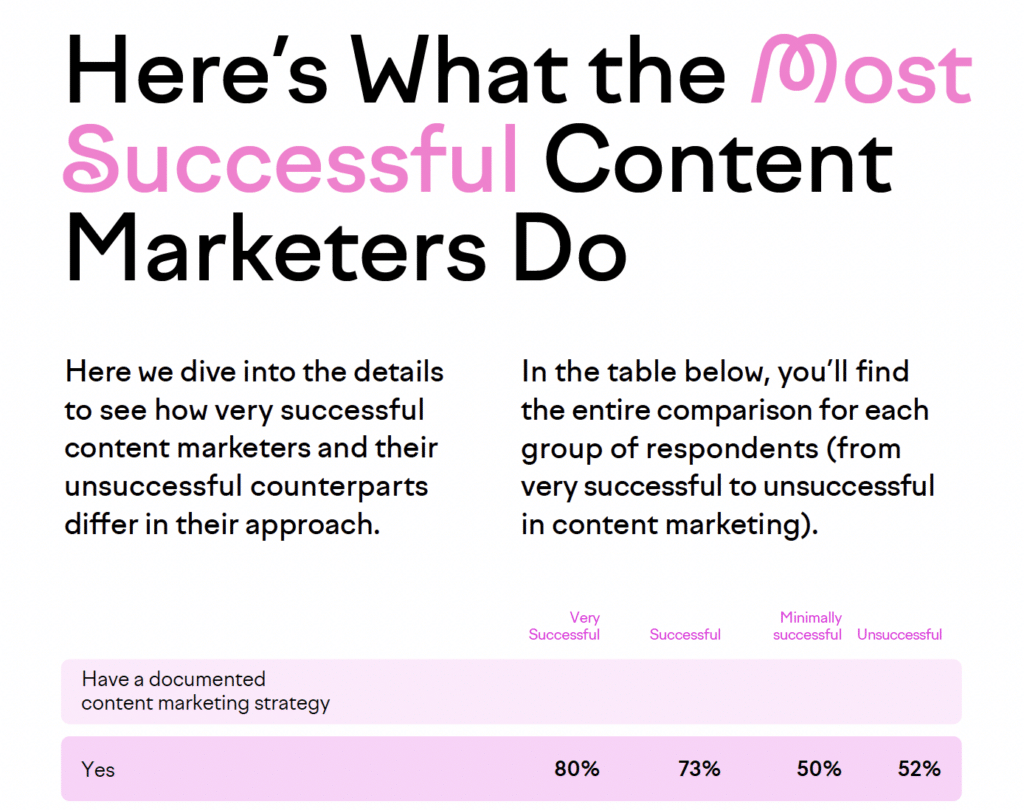 Here's What the Most Successful Content Marketers Do

Here we dive into the details to see how very successful content marketers and their unsuccessful counterparts differ in their approach.

In the table below, you'll find the entire comparison for each group of respondents (from very successful to unsuccessful in content marketing).

| | Very Successful | Successful | Minimally successful | Unsuccessful |
|---|---|---|---|---|
| Have a documented content marketing strategy | | | | |
| Yes | 80% | 73% | 50% | 52% |